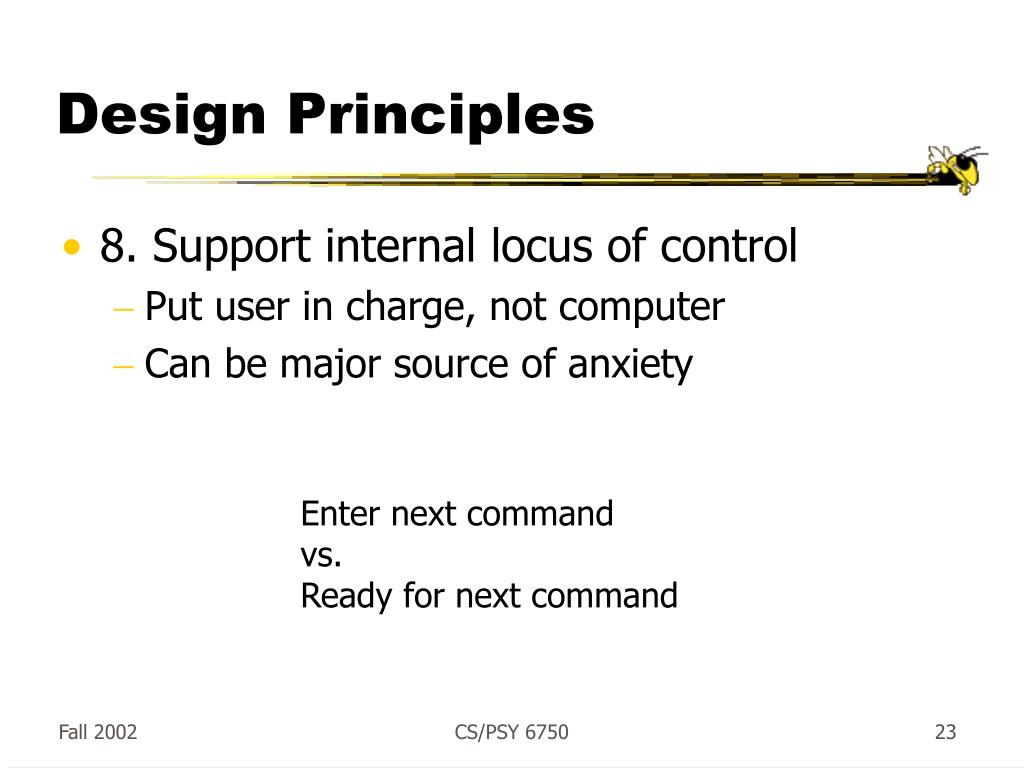 Design Principles

• 8. Support internal locus of control
– Put user in charge, not computer
– Can be major source of anxiety

Enter next command
vs.
Ready for next command

Fall 2002
CS/PSY 6750
23